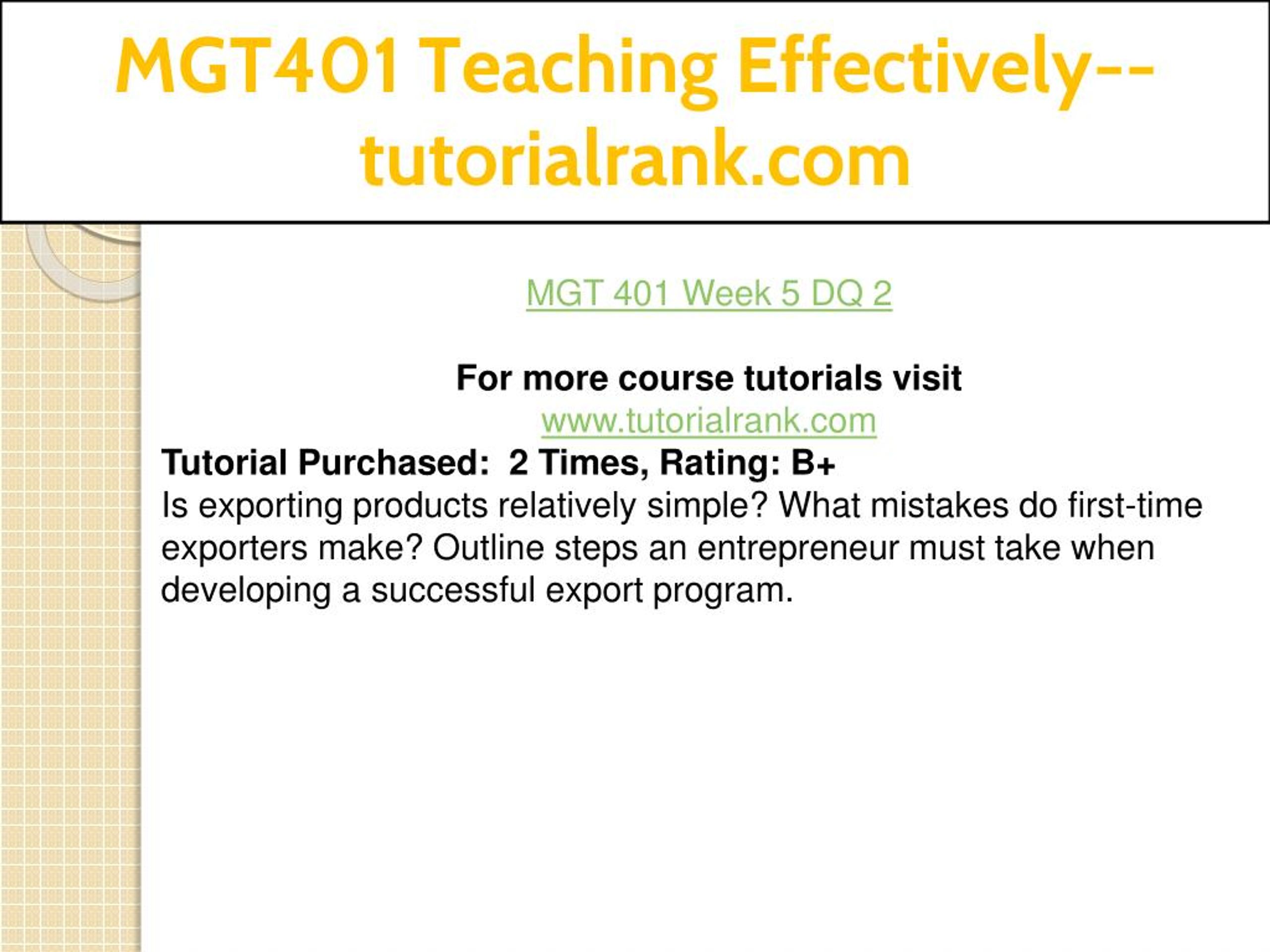 MGT401 Teaching Effectively--tutorialrank.com

MGT 401 Week 5 DQ 2

For more course tutorials visit
www.tutorialrank.com
Tutorial Purchased: 2 Times, Rating: B+
Is exporting products relatively simple? What mistakes do first-time exporters make? Outline steps an entrepreneur must take when developing a successful export program.